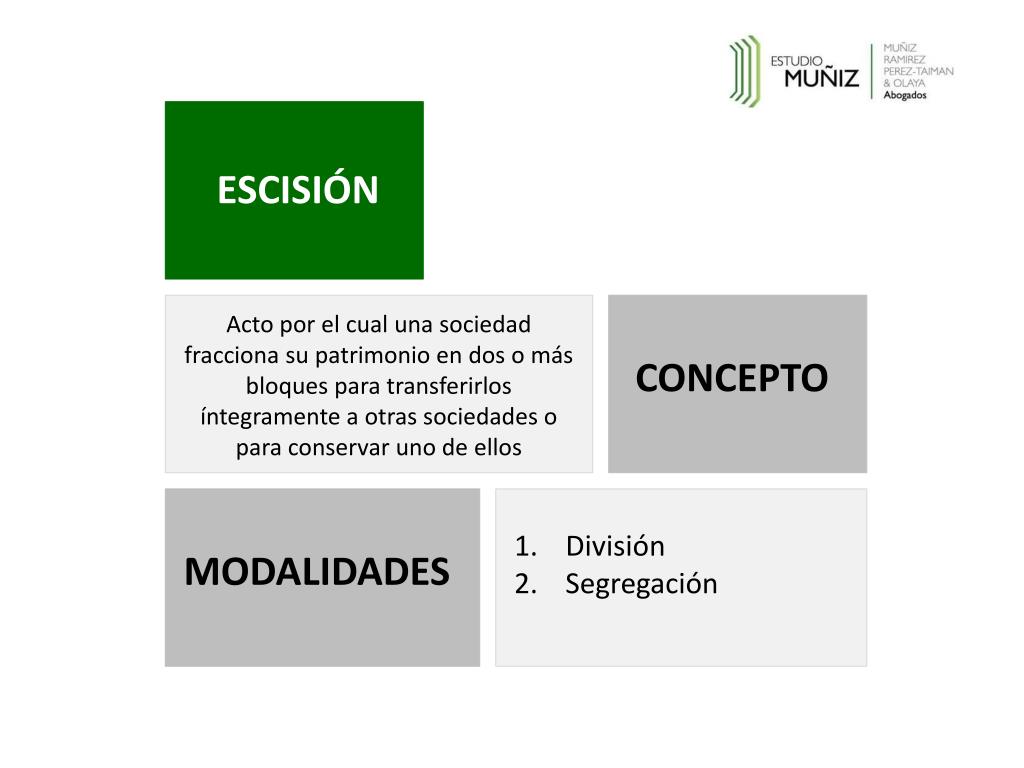 ESTUDIO MUÑIZ

MUÑIZ RAMIREZ PEREZ-TAIMAN & OLAYA Abogados

ESCISIÓN

Acto por el cual una sociedad fracciona su patrimonio en dos o más bloques para transferirlos íntegramente a otras sociedades o para conservar uno de ellos

CONCEPTO

MODALIDADES

1. División
2. Segregación